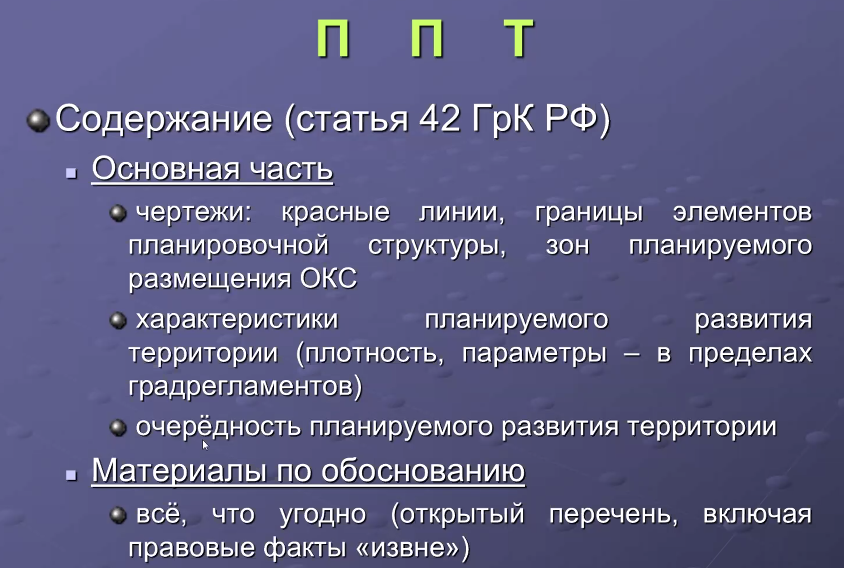 П П Т

Содержание (статья 42 ГрК РФ)

Основная часть

чертежи: красные линии, границы элементов планировочной структуры, зон планируемого размещения ОКС

характеристики планируемого развития территории (плотность, параметры – в пределах градрегламентов)

очерёдность планируемого развития территории

Материалы по обоснованию

всё, что угодно (открытый перечень, включая правовые факты «извне»)